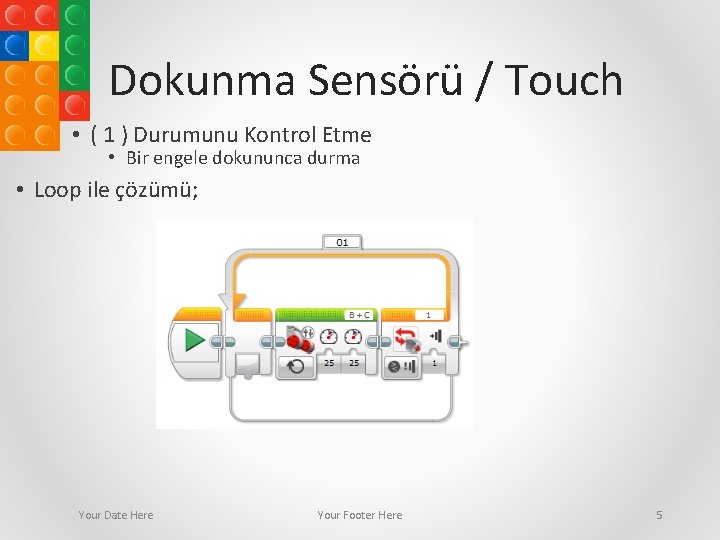 Dokunma Sensörü / Touch

• ( 1 ) Durumunu Kontrol Etme
  • Bir engele dokununca durma

• Loop ile çözümü;

01

B + C

1

25

25

1

Your Date Here

Your Footer Here

5